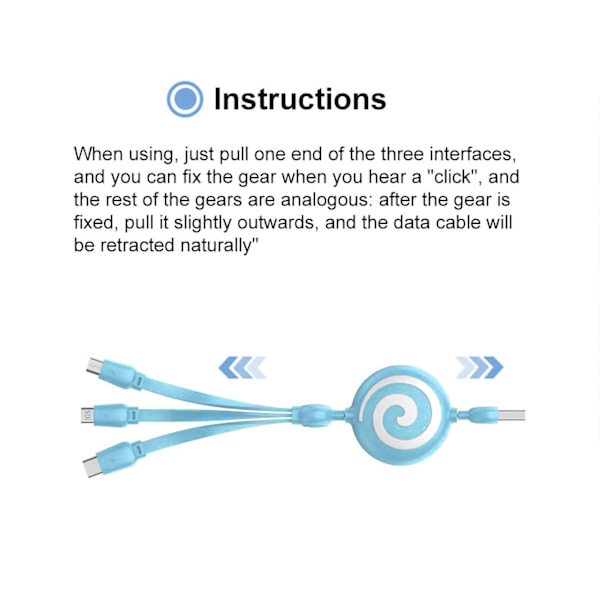 Instructions

When using, just pull one end of the three interfaces, and you can fix the gear when you hear a "click", and the rest of the gears are analogous: after the gear is fixed, pull it slightly outwards, and the data cable will be retracted naturally"